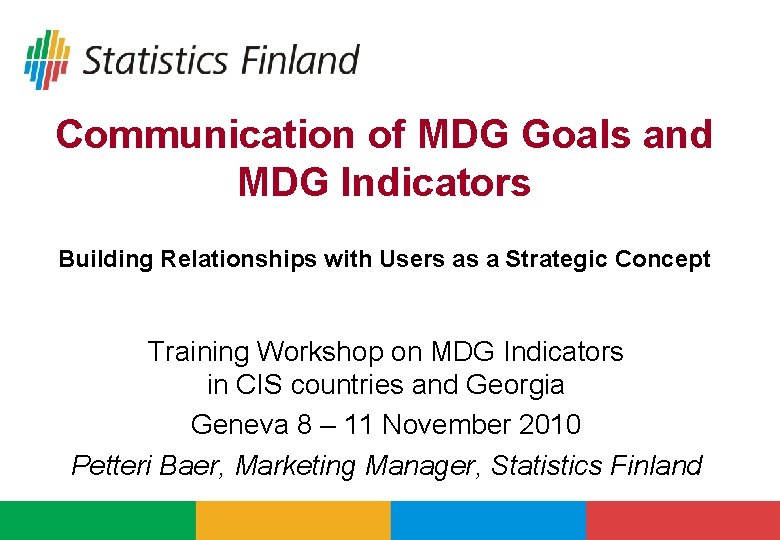 Statistics Finland

Communication of MDG Goals and MDG Indicators

Building Relationships with Users as a Strategic Concept

Training Workshop on MDG Indicators in CIS countries and Georgia

Geneva 8 – 11 November 2010

Petteri Baer, Marketing Manager, Statistics Finland